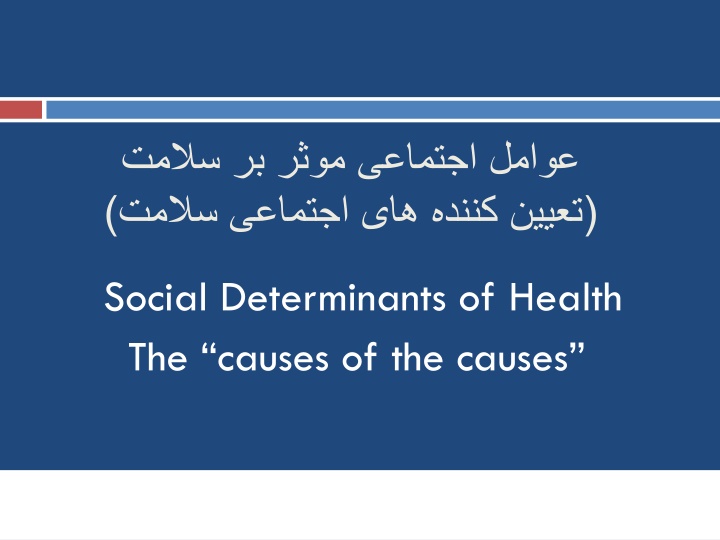 عوامل اجتماعی موثر بر سلامت
(تعیین کننده های اجتماعی سلامت)

Social Determinants of Health
The “causes of the causes”